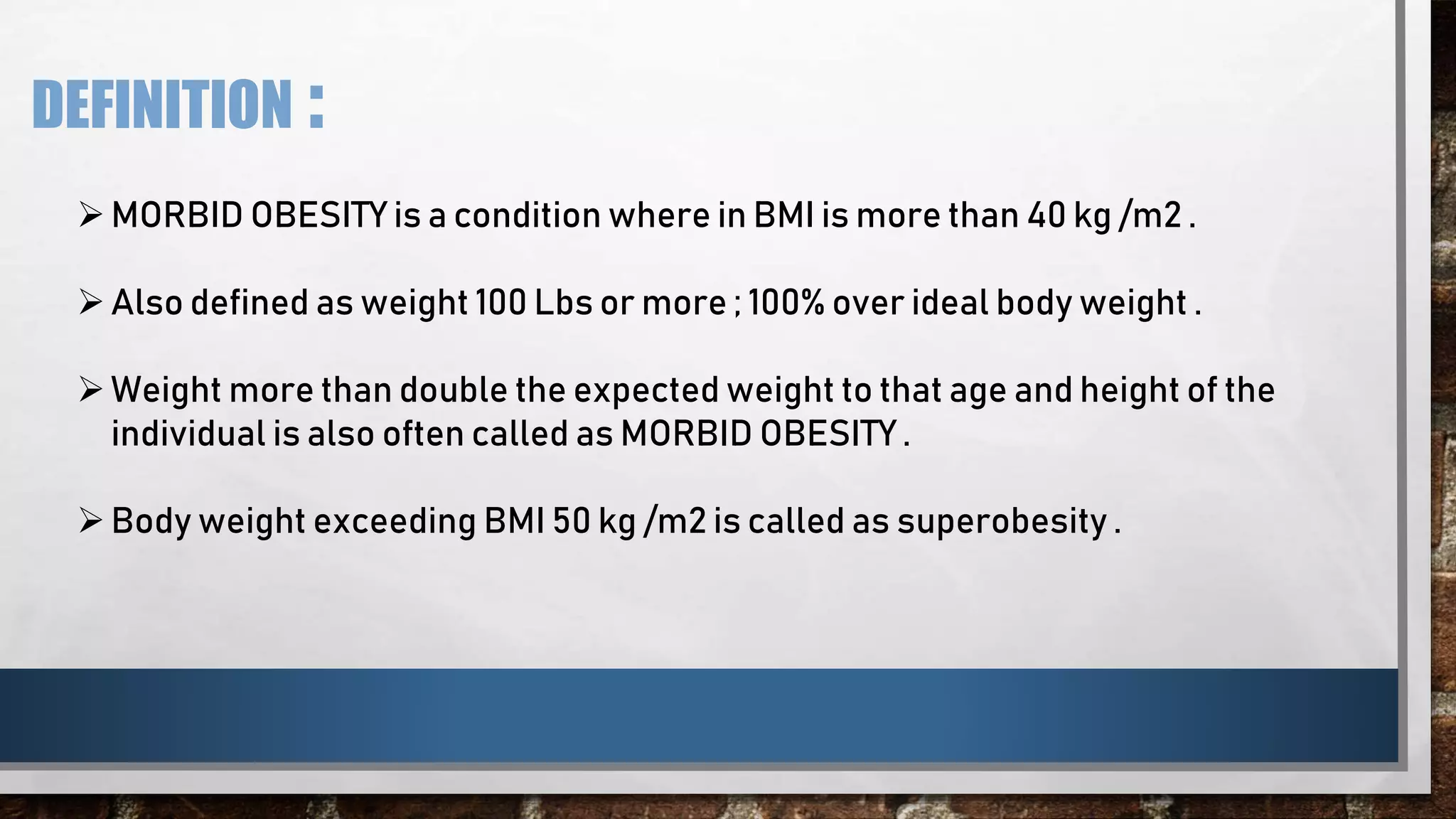 DEFINITION :

➢ MORBID OBESITY is a condition where in BMI is more than 40 kg /m2 .

➢ Also defined as weight 100 Lbs or more ; 100% over ideal body weight .

➢ Weight more than double the expected weight to that age and height of the individual is also often called as MORBID OBESITY .

➢ Body weight exceeding BMI 50 kg /m2 is called as superobesity .